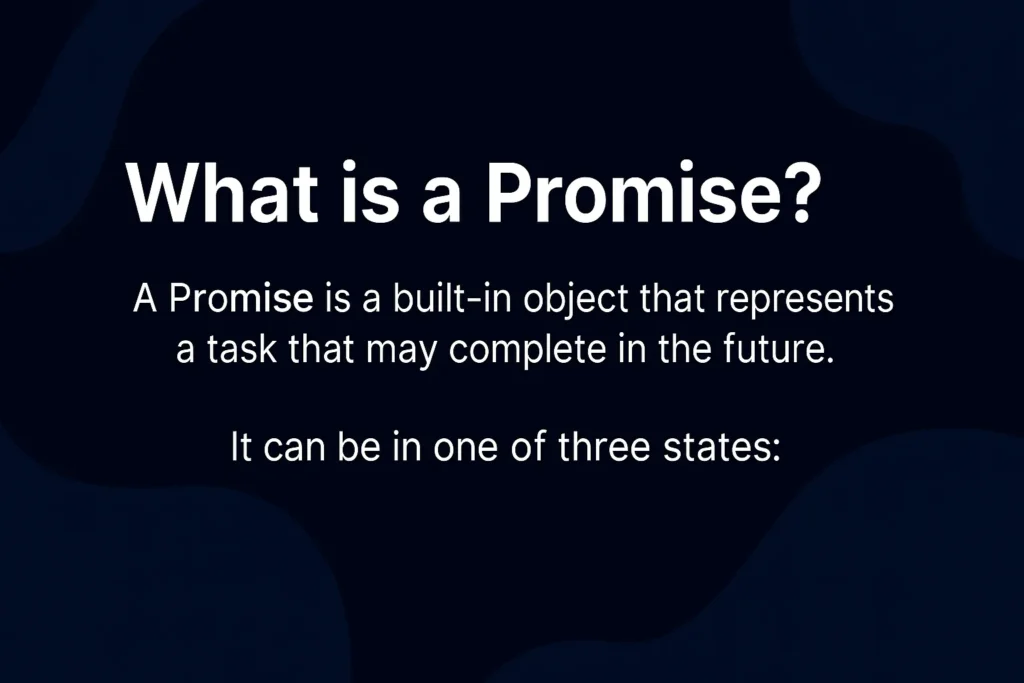 What is a Promise?

A Promise is a built-in object that represents a task that may complete in the future.

It can be in one of three states: